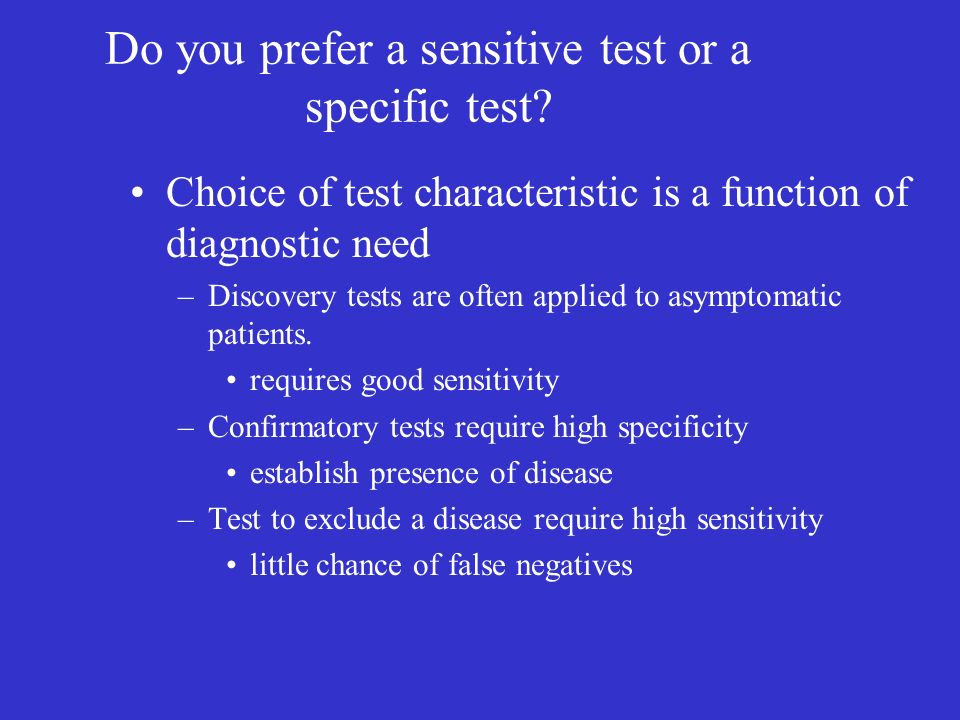 Do you prefer a sensitive test or a specific test?

• Choice of test characteristic is a function of diagnostic need
– Discovery tests are often applied to asymptomatic patients.
• requires good sensitivity
– Confirmatory tests require high specificity
• establish presence of disease
– Test to exclude a disease require high sensitivity
• little chance of false negatives